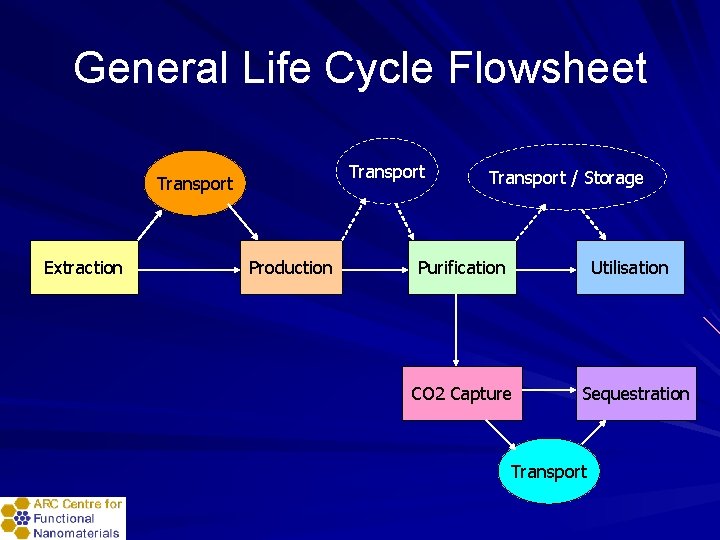 General Life Cycle Flowsheet

Transport

Transport

Transport / Storage

Extraction

Production

Purification

Utilisation

CO2 Capture

Sequestration

Transport

ARC Centre for Functional Nanomaterials